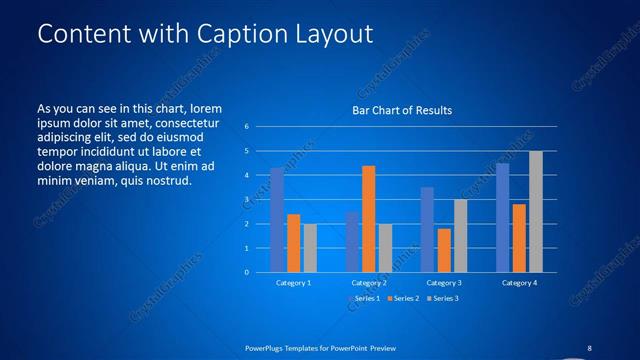 Content with Caption Layout

As you can see in this chart, lorem ipsum dolor sit amet, consectetur adipiscing elit, sed do eiusmod tempor incididunt ut labore et dolore magna aliqua. Ut enim ad minim veniam, quis nostrud.

Bar Chart of Results

6
5
4
3
2
1
0

Category 1
Category 2
Category 3
Category 4

Series 1
Series 2
Series 3

CrystalGraphics

PowerPlugs Templates for PowerPoint Preview

8